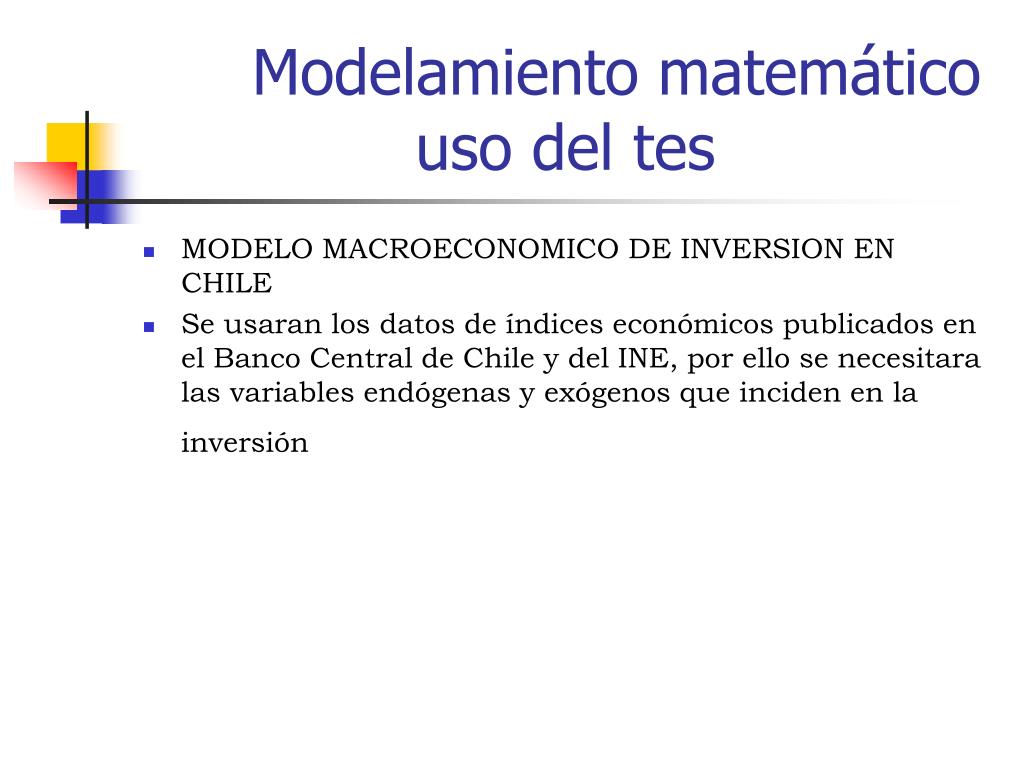 Modelamiento matemático uso del tes

MODELO MACROECONOMICO DE INVERSION EN CHILE

Se usaran los datos de índices económicos publicados en el Banco Central de Chile y del INE, por ello se necesitara las variables endógenas y exógenos que inciden en la inversión